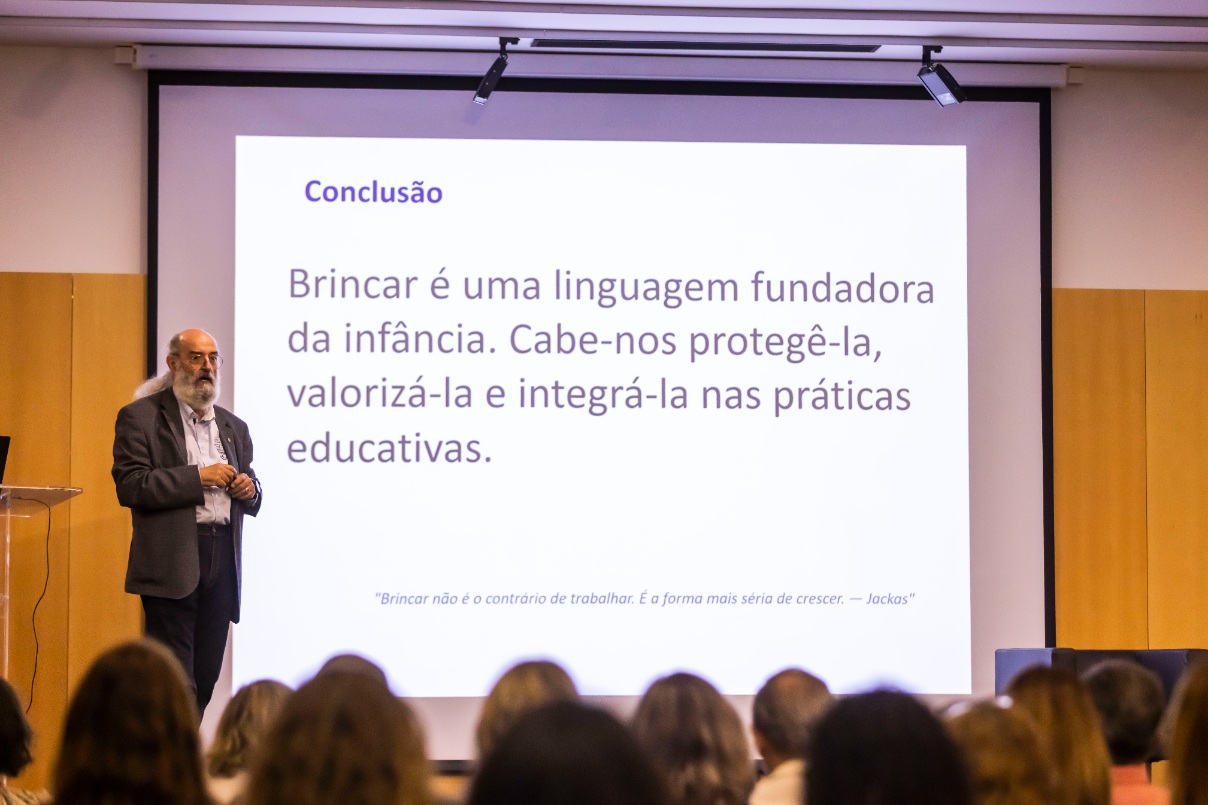 Conclusão

Brincar é uma linguagem fundadora da infância. Cabe-nos protegê-la, valorizá-la e integrá-la nas práticas educativas.

"Brincar não é o contrário de trabalhar. É a forma mais séria de crescer. — Jackas"